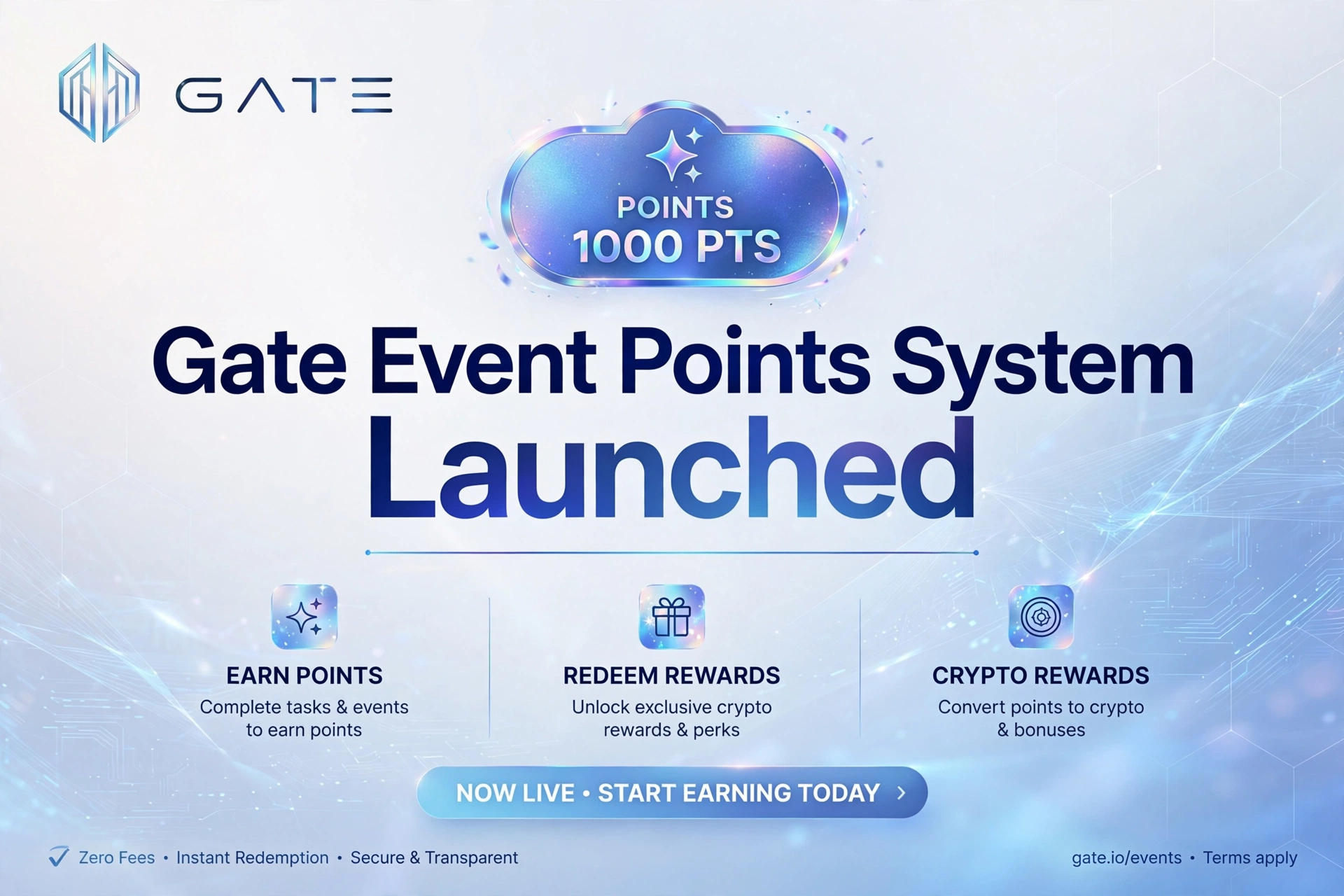 GATE

POINTS
1000 PTS

Gate Event Points System
Launched

EARN POINTS
Complete tasks & events to earn points

REDEEM REWARDS
Unlock exclusive crypto rewards & perks

CRYPTO REWARDS
Convert points to crypto & bonuses

NOW LIVE • START EARNING TODAY ›

Zero Fees • Instant Redemption • Secure & Transparent

gate.io/events • Terms apply